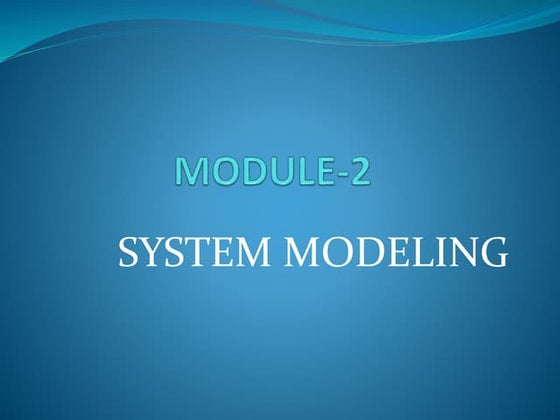 MODULE-2

SYSTEM MODELING